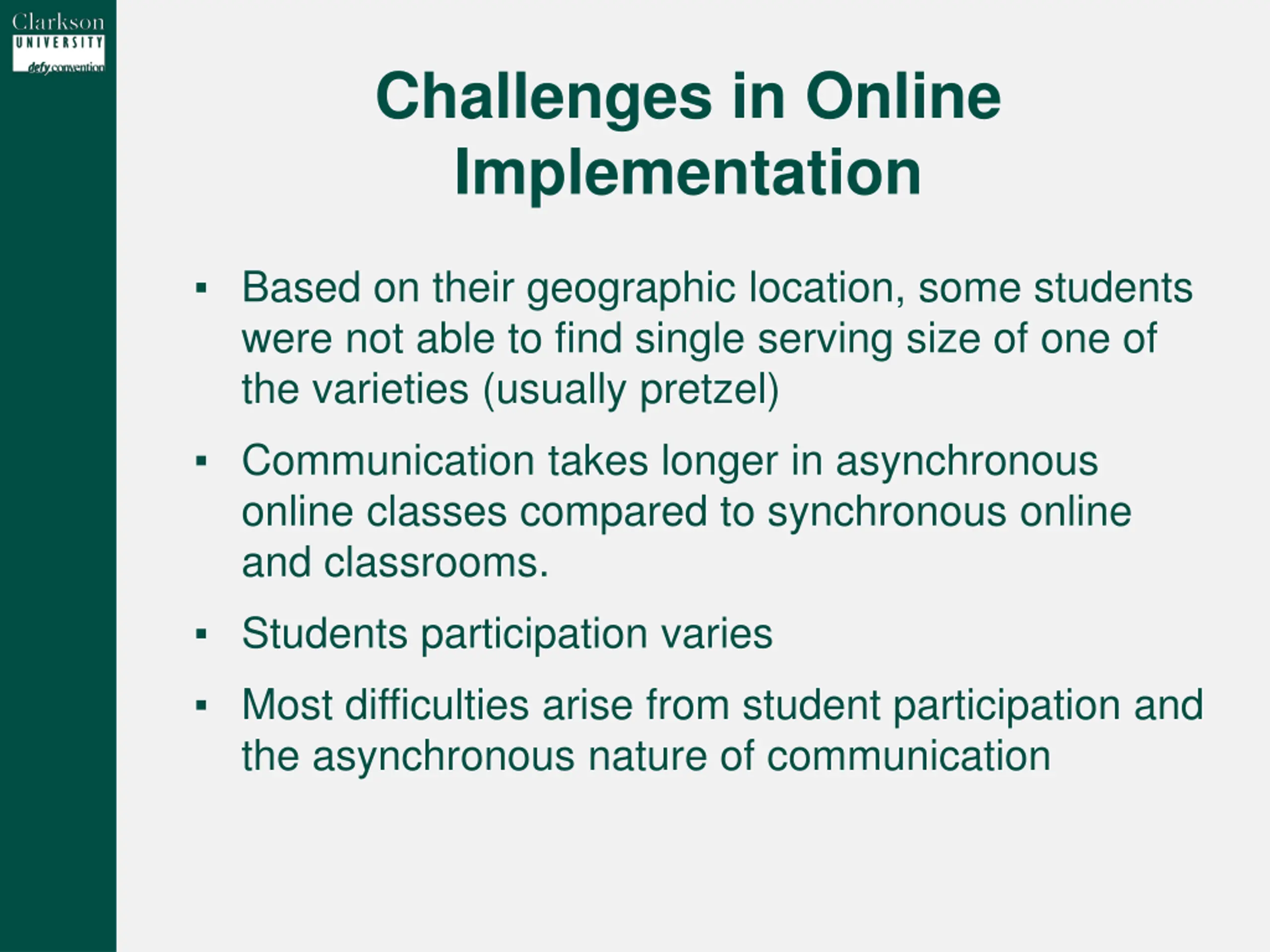 Clarkson
UNIVERSITY
defy convention

Challenges in Online Implementation

▪ Based on their geographic location, some students were not able to find single serving size of one of the varieties (usually pretzel)

▪ Communication takes longer in asynchronous online classes compared to synchronous online and classrooms.

▪ Students participation varies

▪ Most difficulties arise from student participation and the asynchronous nature of communication